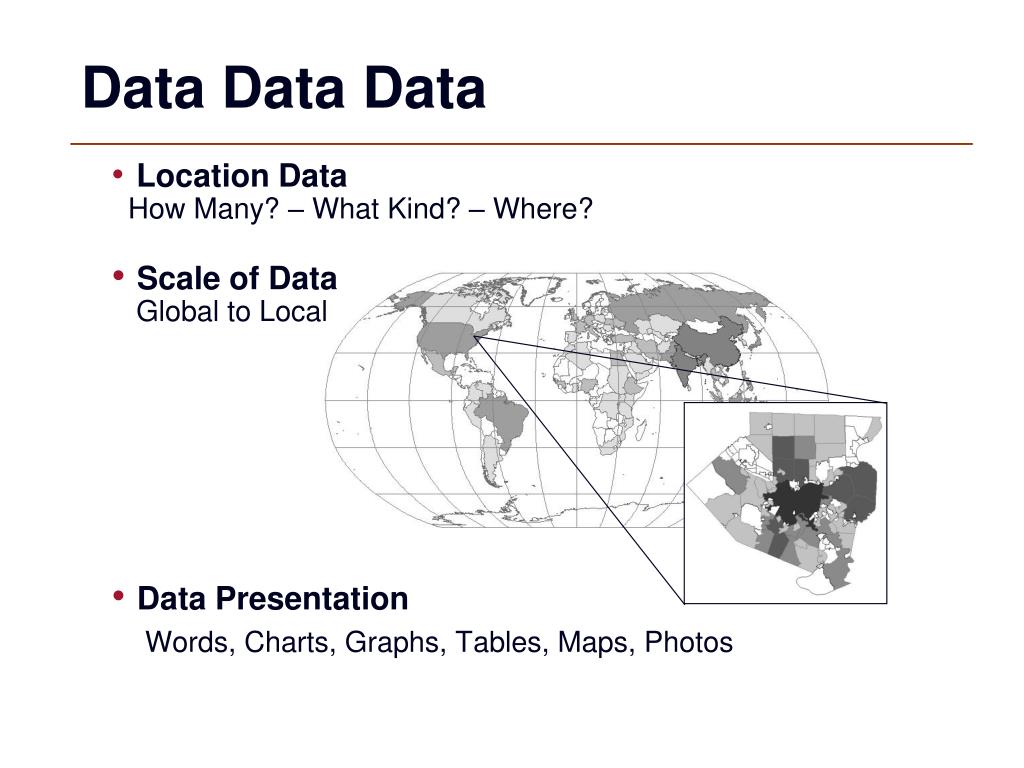 Data Data Data

• Location Data
How Many? – What Kind? – Where?

• Scale of Data
Global to Local

• Data Presentation
Words, Charts, Graphs, Tables, Maps, Photos